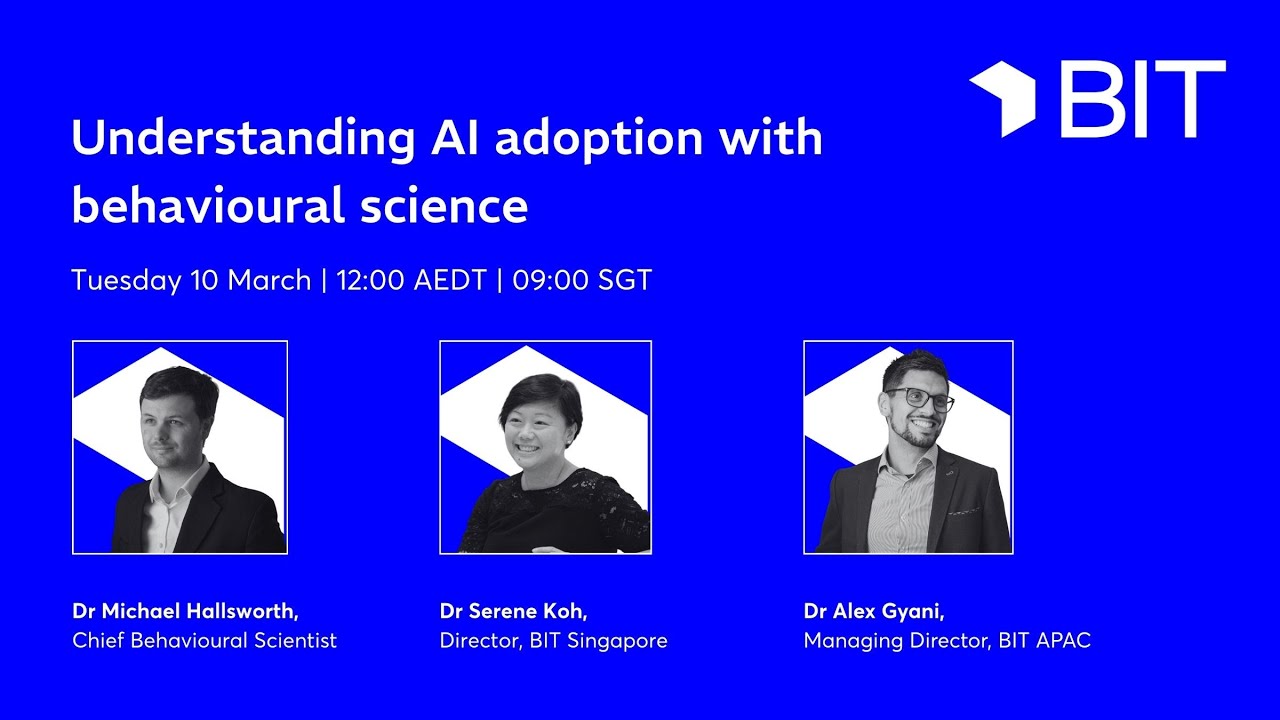 BIT

Understanding AI adoption with behavioural science

Tuesday 10 March | 12:00 AEDT | 09:00 SGT

Dr Michael Hallsworth,
Chief Behavioural Scientist

Dr Serene Koh,
Director, BIT Singapore

Dr Alex Gyani,
Managing Director, BIT APAC